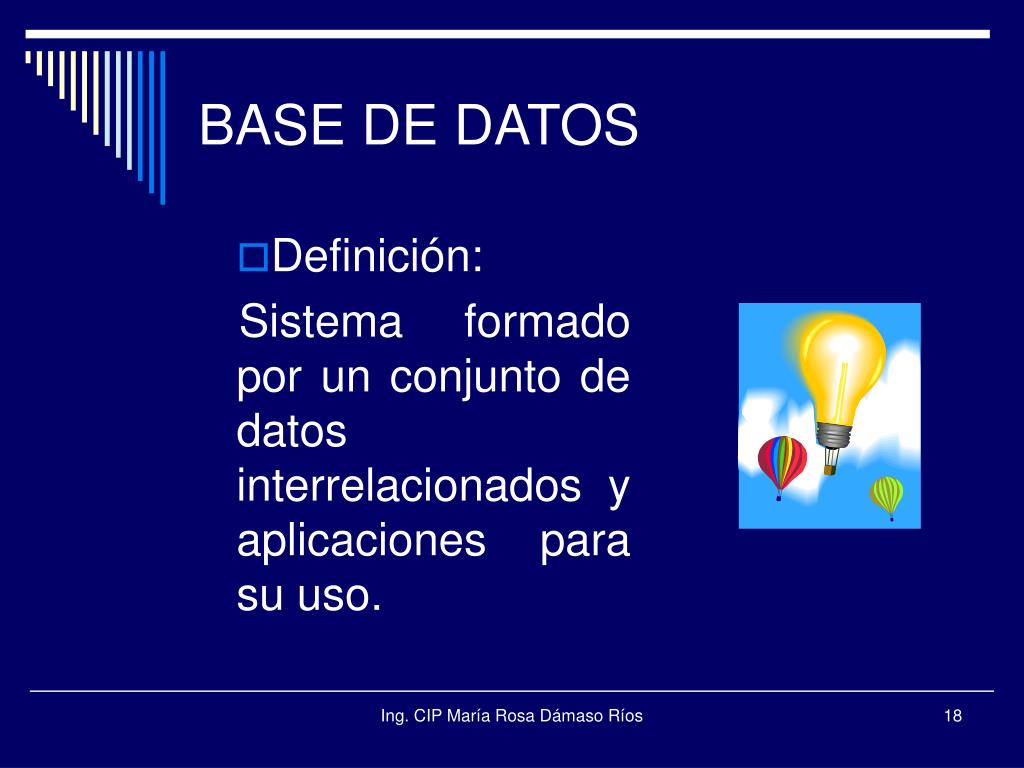 BASE DE DATOS

Definición:

Sistema formado por un conjunto de datos interrelacionados y aplicaciones para su uso.

Ing. CIP María Rosa Dámaso Ríos

18